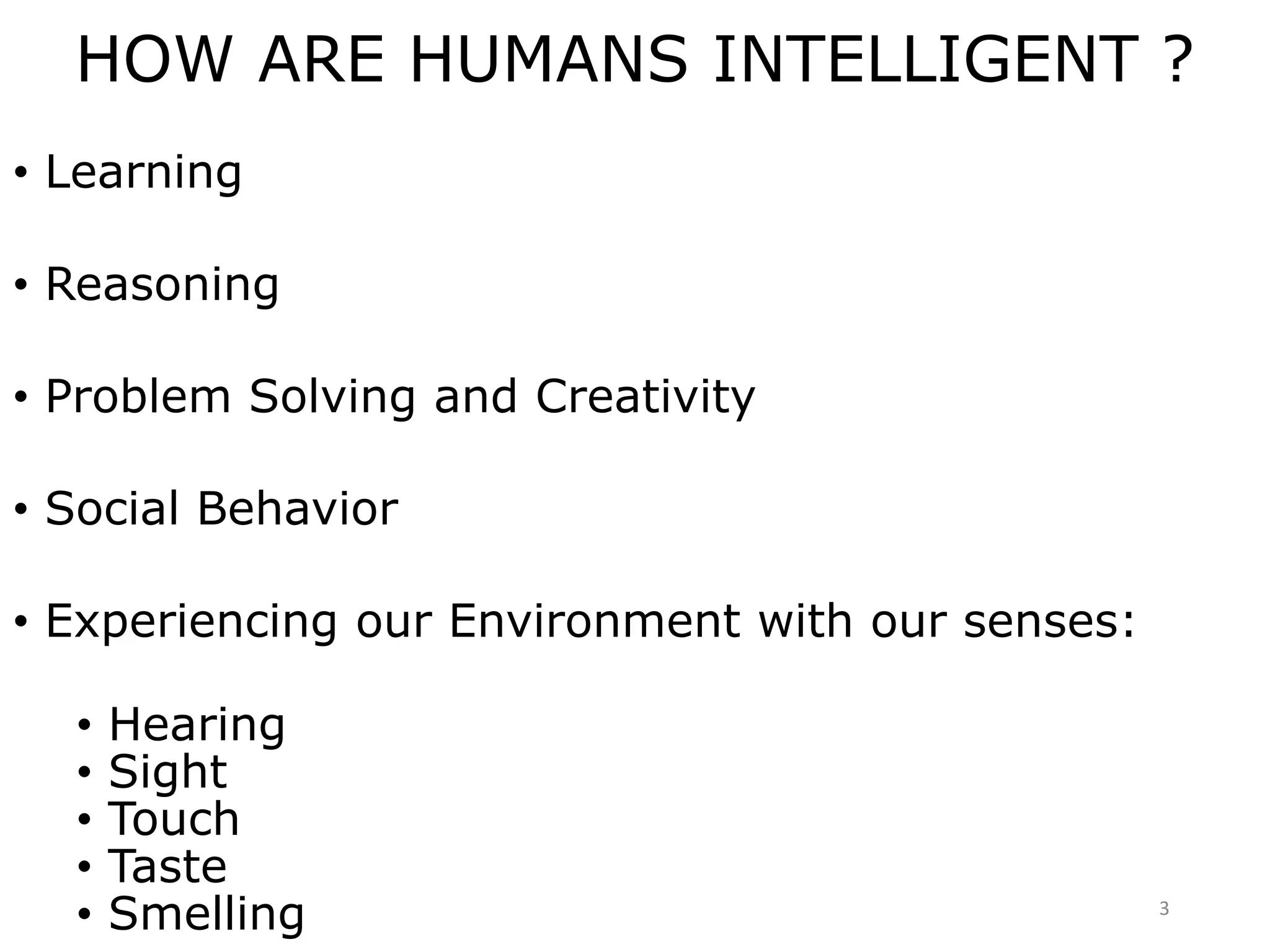 HOW ARE HUMANS INTELLIGENT ?

• Learning

• Reasoning

• Problem Solving and Creativity

• Social Behavior

• Experiencing our Environment with our senses:

• Hearing
• Sight
• Touch
• Taste
• Smelling

3